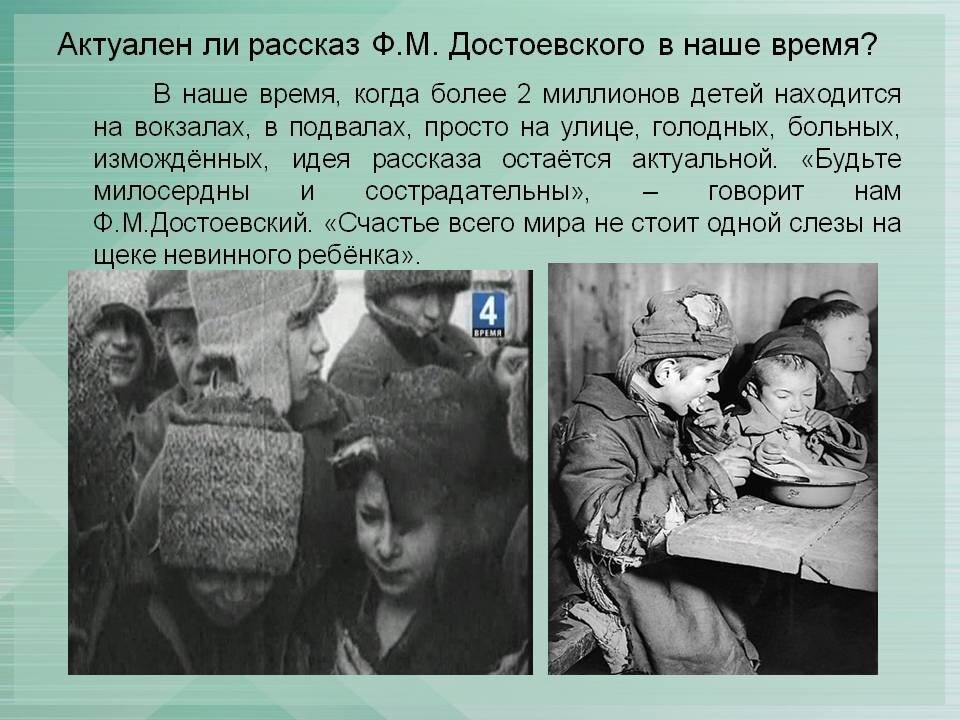 Актуален ли рассказ Ф.М. Достоевского в наше время?

В наше время, когда более 2 миллионов детей находится на вокзалах, в подвалах, просто на улице, голодных, больных, измождённых, идея рассказа остаётся актуальной. «Будьте милосердны и сострадательны», – говорит нам Ф.М.Достоевский. «Счастье всего мира не стоит одной слезы на щеке невинного ребёнка».

4
ВРЕМЯ